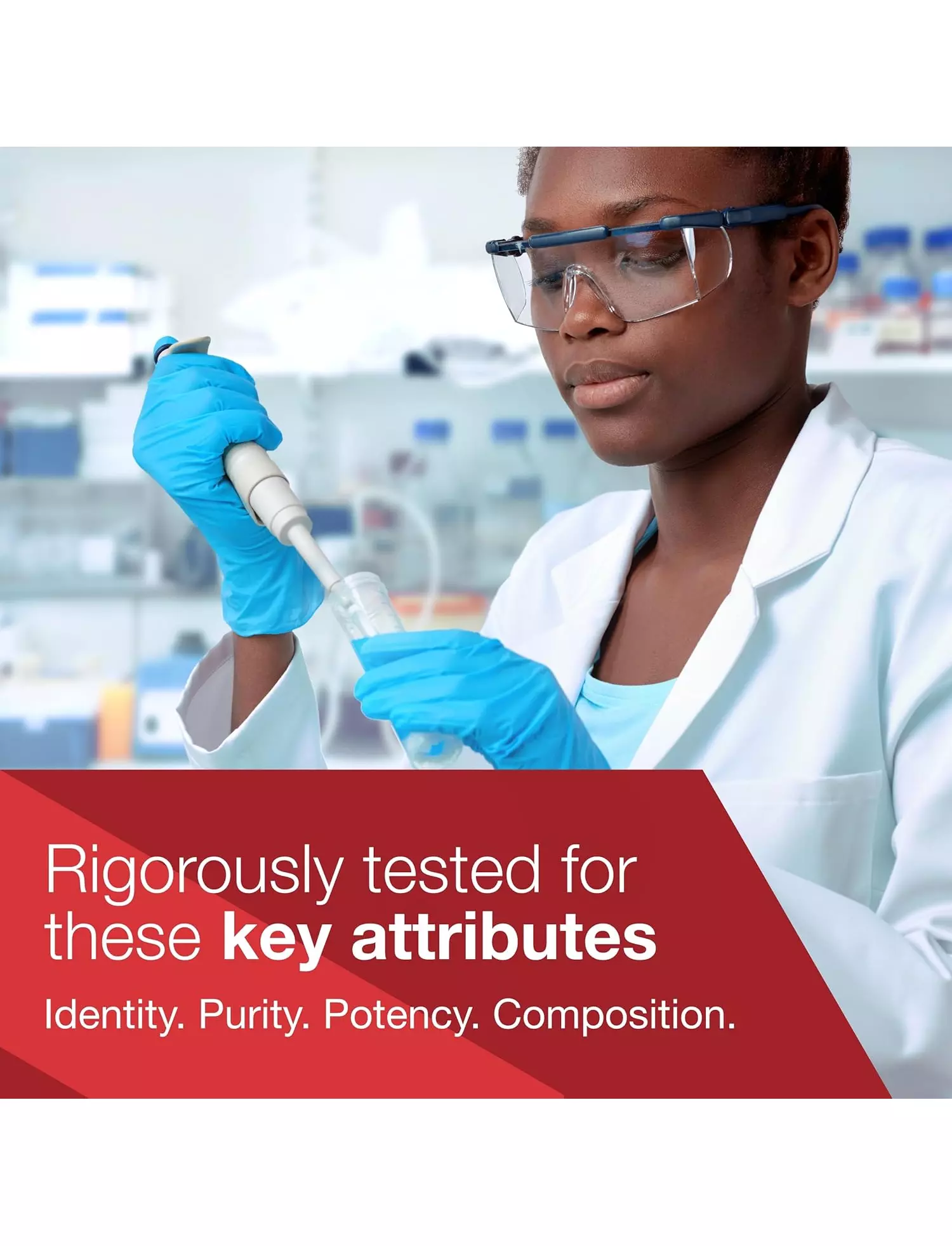 Rigorously tested for these key attributes

Identity. Purity. Potency. Composition.